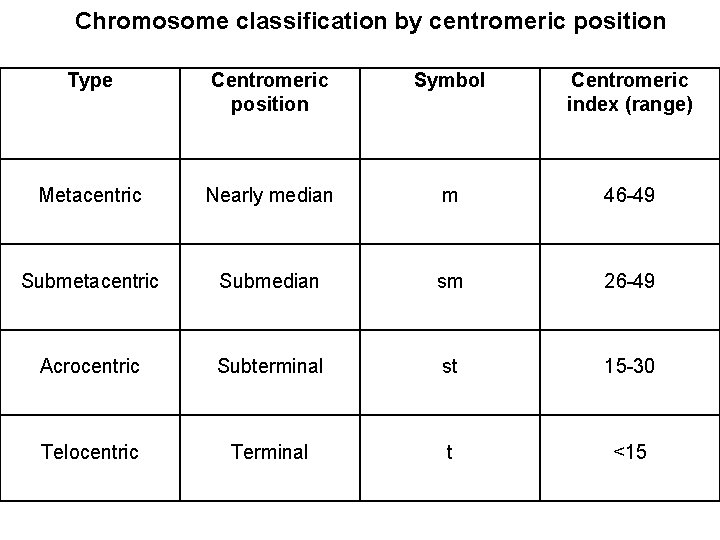 Chromosome classification by centromeric position

| Type | Centromeric position | Symbol | Centromeric index (range) |
|---|---|---|---|
| Metacentric | Nearly median | m | 46-49 |
| Submetacentric | Submedian | sm | 26-49 |
| Acrocentric | Subterminal | st | 15-30 |
| Telocentric | Terminal | t | <15 |